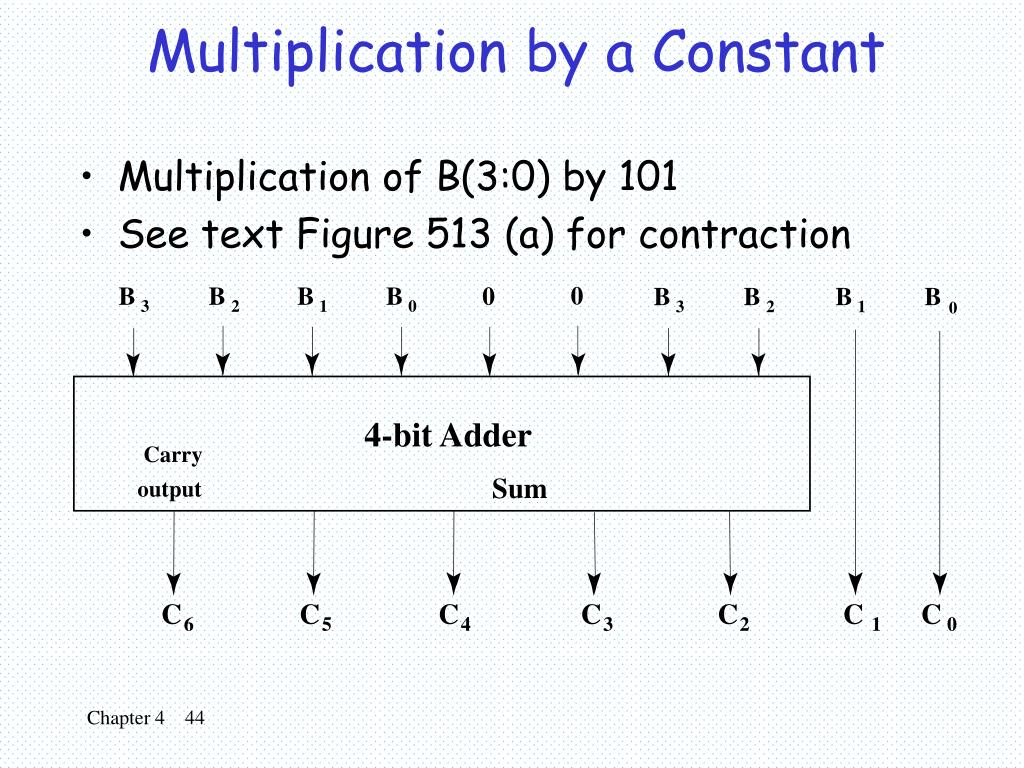 Multiplication by a Constant

• Multiplication of B(3:0) by 101
• See text Figure 513 (a) for contraction

$B_3$ $B_2$ $B_1$ $B_0$ 0 0 $B_3$ $B_2$ $B_1$ $B_0$

4-bit Adder

Carry output

Sum

$C_6$ $C_5$ $C_4$ $C_3$ $C_2$ $C_1$ $C_0$

Chapter 4 44